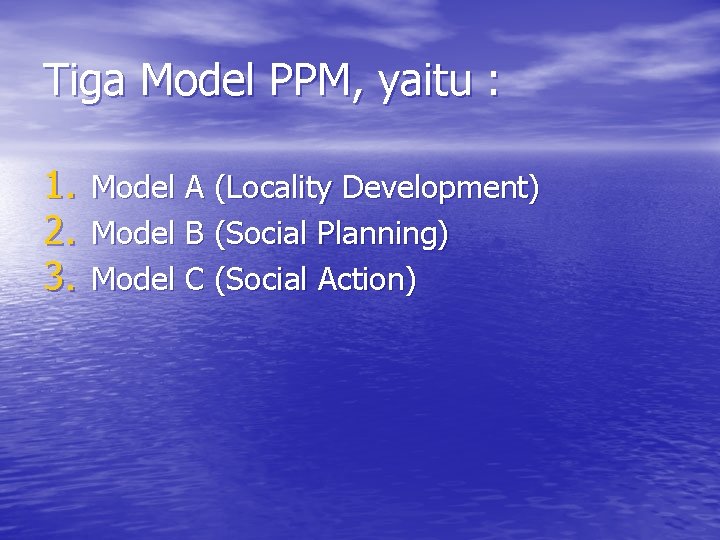 Tiga Model PPM, yaitu :

1. Model A (Locality Development)
2. Model B (Social Planning)
3. Model C (Social Action)